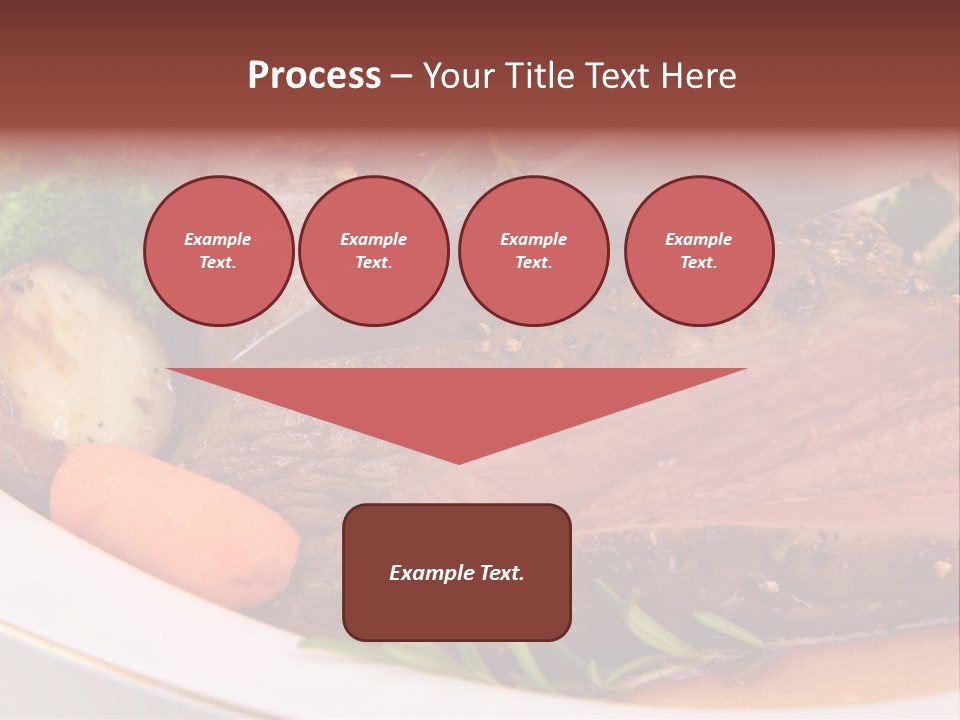 Process – Your Title Text Here

Example Text.

Example Text.

Example Text.

Example Text.

Example Text.